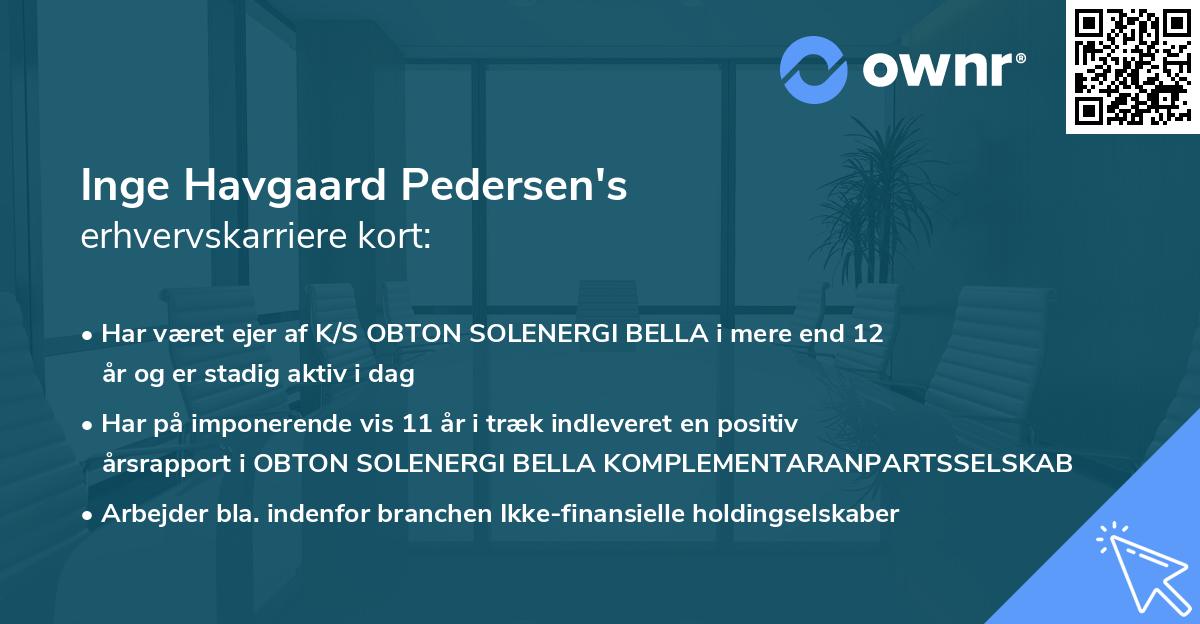 ownr®

Inge Havgaard Pedersen's
erhvervskarriere kort:

• Har været ejer af K/S OBTON SOLENERGI BELLA i mere end 12 år og er stadig aktiv i dag
• Har på imponerende vis 11 år i træk indleveret en positiv årsrapport i OBTON SOLENERGI BELLA KOMPLEMENTARANPARTSSELSKAB
• Arbejder bla. indenfor branchen Ikke-finansielle holdingselskaber